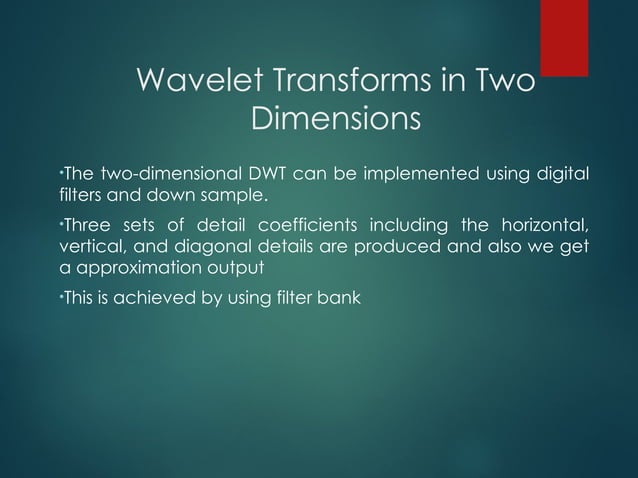 Wavelet Transforms in Two Dimensions

•The two-dimensional DWT can be implemented using digital filters and down sample.

•Three sets of detail coefficients including the horizontal, vertical, and diagonal details are produced and also we get a approximation output

•This is achieved by using filter bank